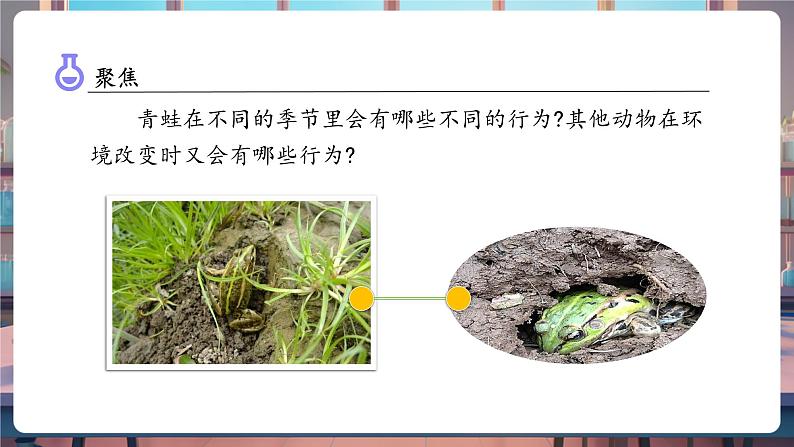 聚焦

青蛙在不同的季节里会有哪些不同的行为?其他动物在环境改变时又会有哪些行为?